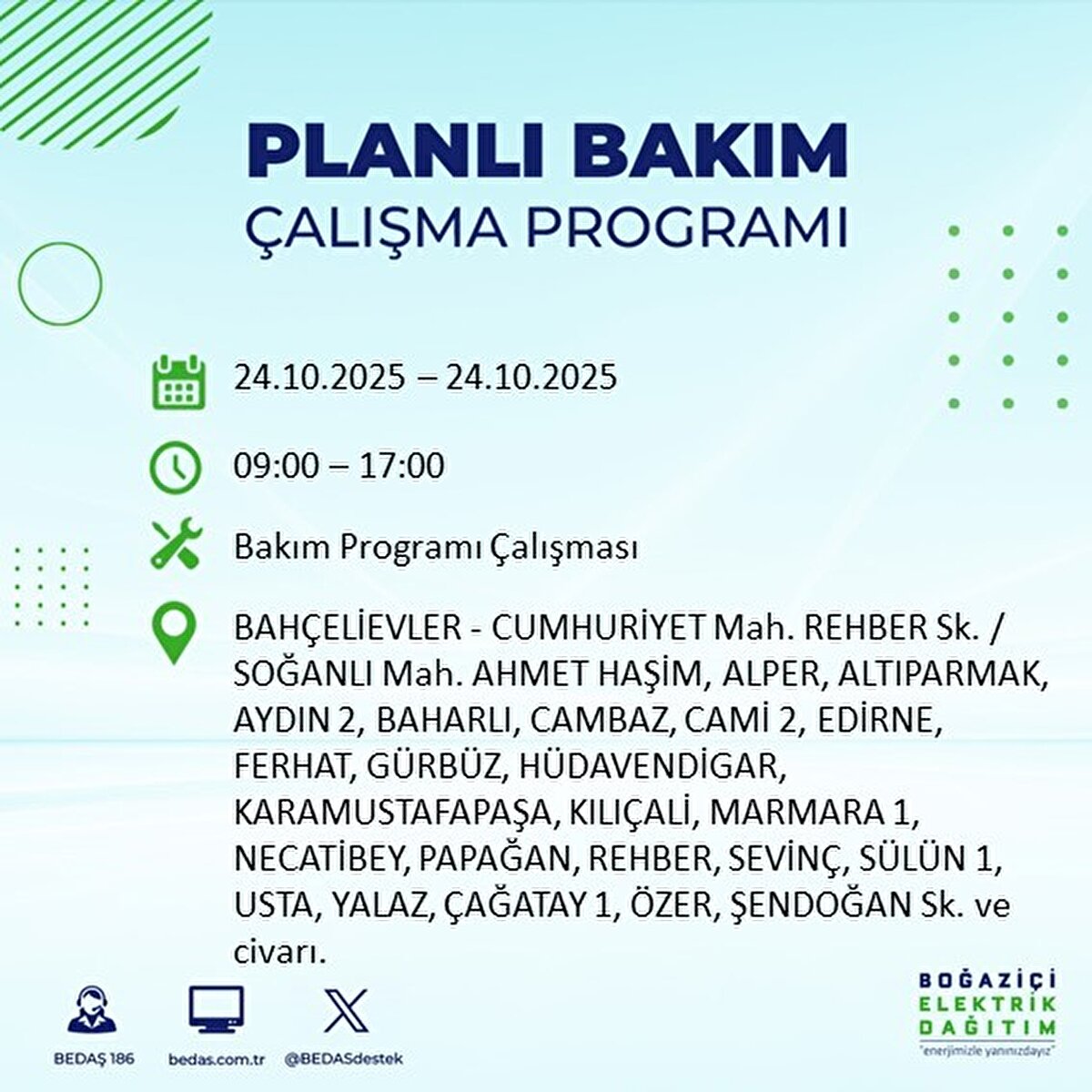 PLANLI BAKIM
ÇALIŞMA PROGRAMI

24.10.2025 – 24.10.2025

09:00 – 17:00

Bakım Programı Çalışması

BAHÇELİEVLER - CUMHURİYET Mah. REHBER Sk. / SOĞANLI Mah. AHMET HAŞİM, ALPER, ALTIPARMAK, AYDIN 2, BAHARLI, CAMBAZ, CAMİ 2, EDİRNE, FERHAT, GÜRBÜZ, HÜDAVENDİGAR, KARAMUSTAFAPAŞA, KILIÇALİ, MARMARA 1, NECATİBEY, PAPAĞAN, REHBER, SEVİNÇ, SÜLÜN 1, USTA, YALAZ, ÇAĞATAY 1, ÖZER, ŞENDOĞAN Sk. ve civarı.

BEDAŞ 186 bedas.com.tr @BEDASdestek

BOĞAZİÇİ ELEKTRİK DAĞITIM "enerjimizle yanınızdayız"